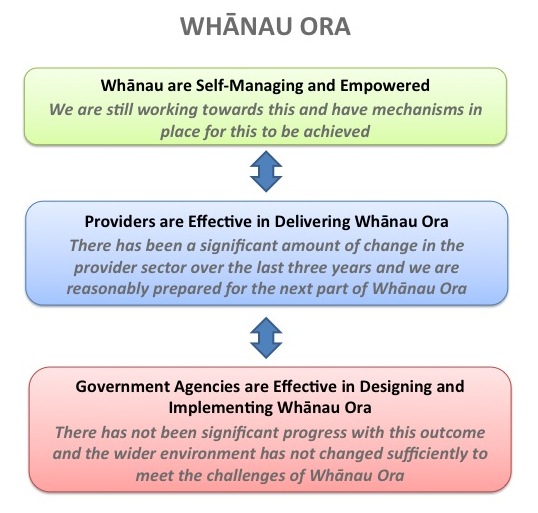 WHĀNAU ORA

Whānau are Self-Managing and Empowered
We are still working towards this and have mechanisms in place for this to be achieved

Providers are Effective in Delivering Whānau Ora
There has been a significant amount of change in the provider sector over the last three years and we are reasonably prepared for the next part of Whānau Ora

Government Agencies are Effective in Designing and Implementing Whānau Ora
There has not been significant progress with this outcome and the wider environment has not changed sufficiently to meet the challenges of Whānau Ora